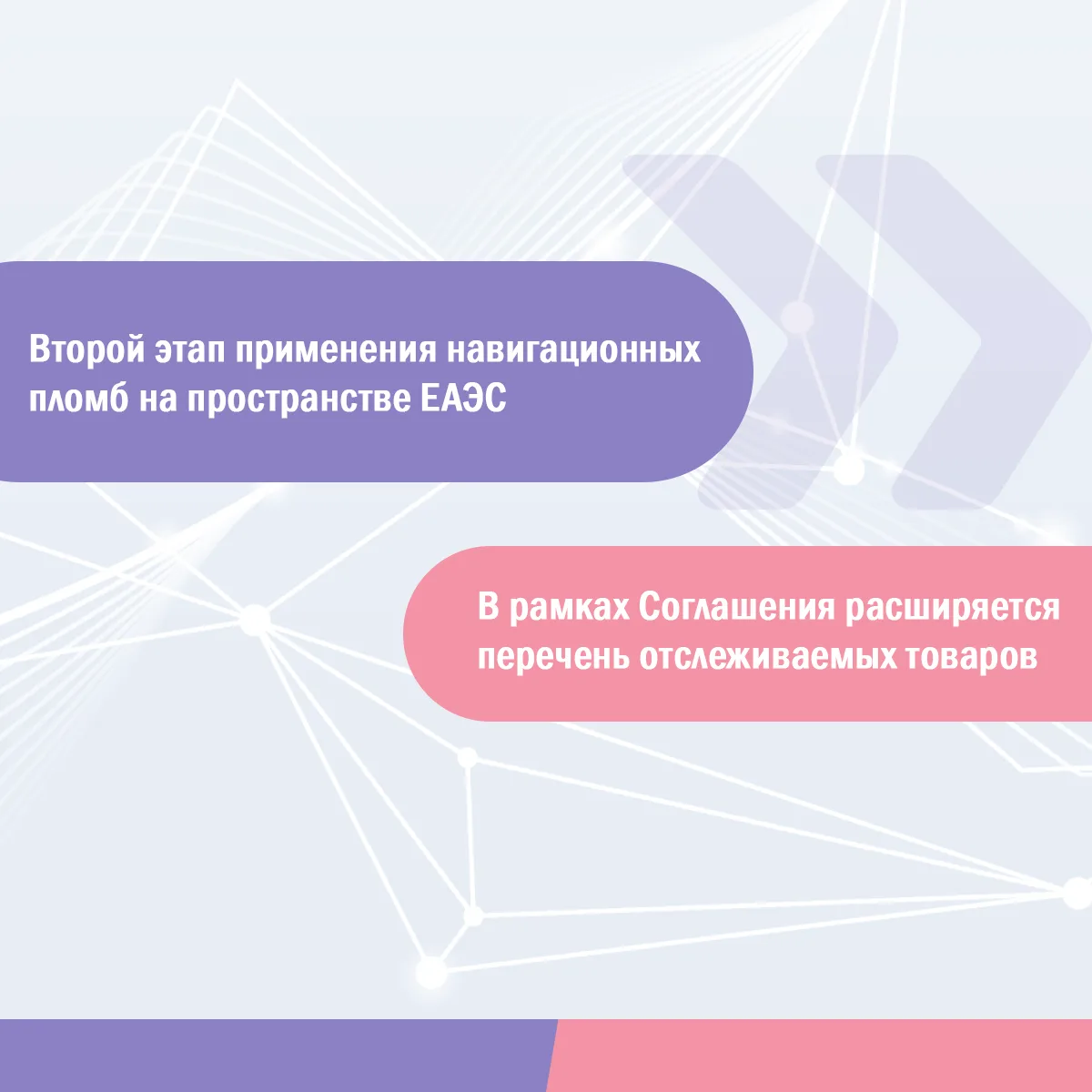 Второй этап применения навигационных пломб на пространстве ЕАЭС

В рамках Соглашения расширяется перечень отслеживаемых товаров